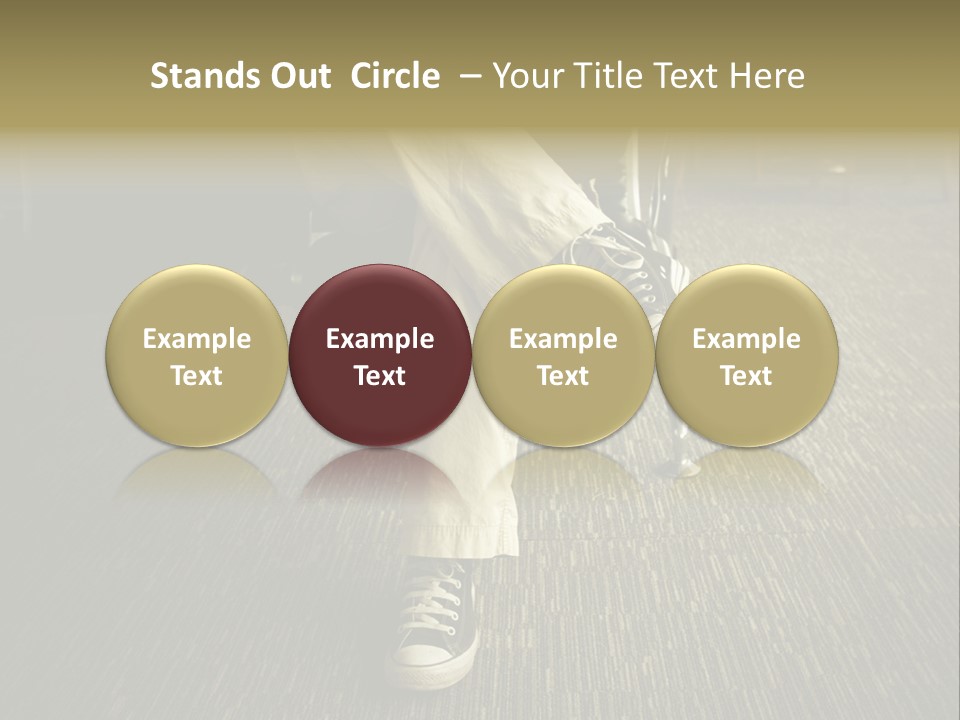 Stands Out Circle – Your Title Text Here

Example Text

Example Text

Example Text

Example Text